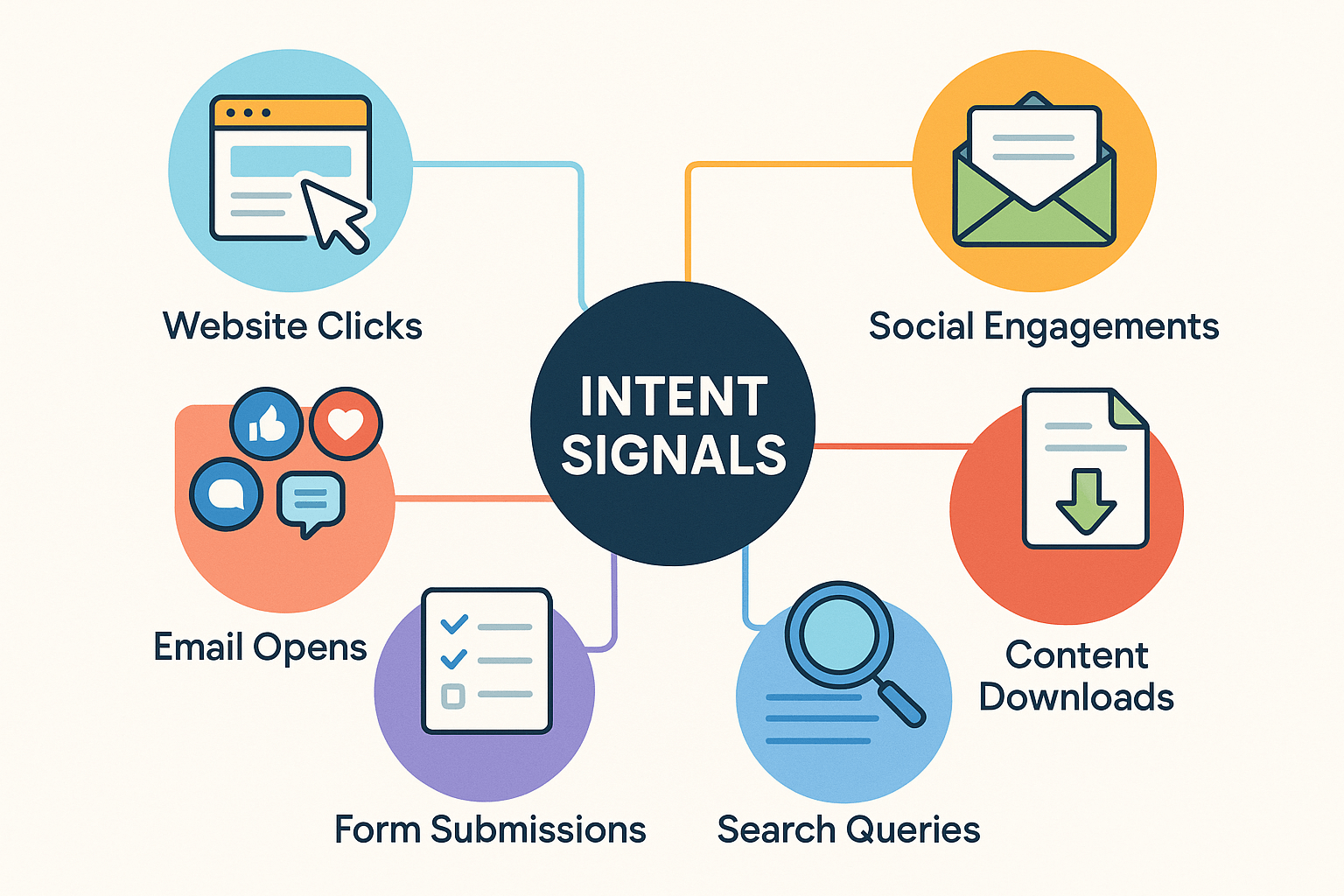 Website Clicks

Social Engagements

INTENT SIGNALS

Email Opens

Content Downloads

Form Submissions

Search Queries